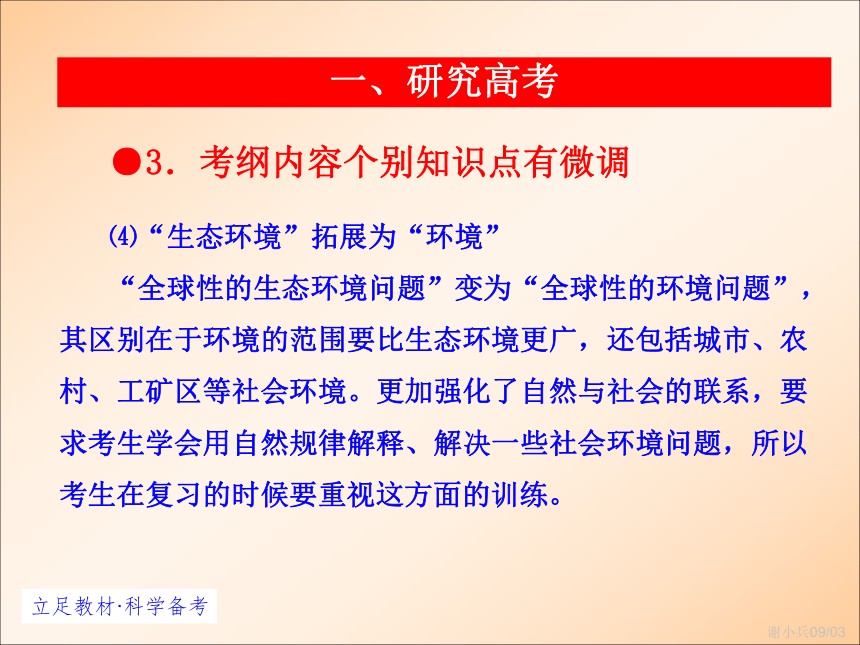 一、研究高考

●3．考纲内容个别知识点有微调

⑷“生态环境”拓展为“环境”

“全球性的生态环境问题”变为“全球性的环境问题”，其区别在于环境的范围要比生态环境更广，还包括城市、农村、工矿区等社会环境。更加强化了自然与社会的联系，要求考生学会用自然规律解释、解决一些社会环境问题，所以考生在复习的时候要重视这方面的训练。

立足教材·科学备考

谢小兵09/03